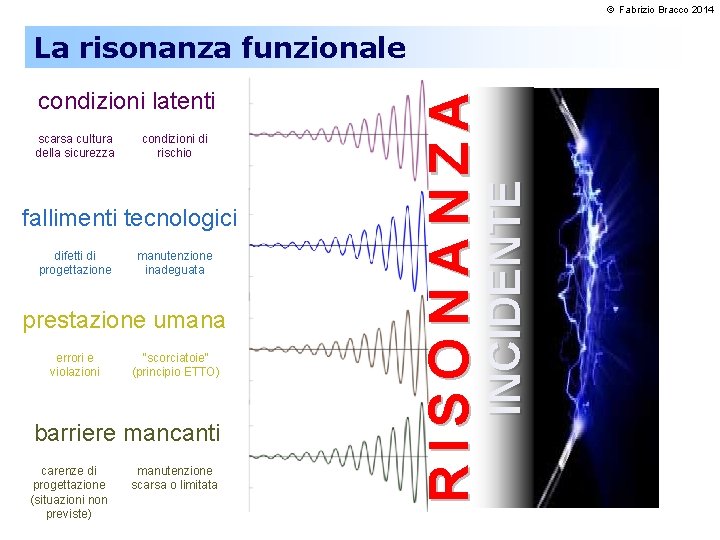 © Fabrizio Bracco 2014

La risonanza funzionale

condizioni latenti

scarsa cultura della sicurezza

condizioni di rischio

fallimenti tecnologici

difetti di progettazione

manutenzione inadeguata

prestazione umana

errori e violazioni

"scorciatoie" (principio ETTO)

barriere mancanti

carenze di progettazione (situazioni non previste)

manutenzione scarsa o limitata

RISONANZA

INCIDENTE